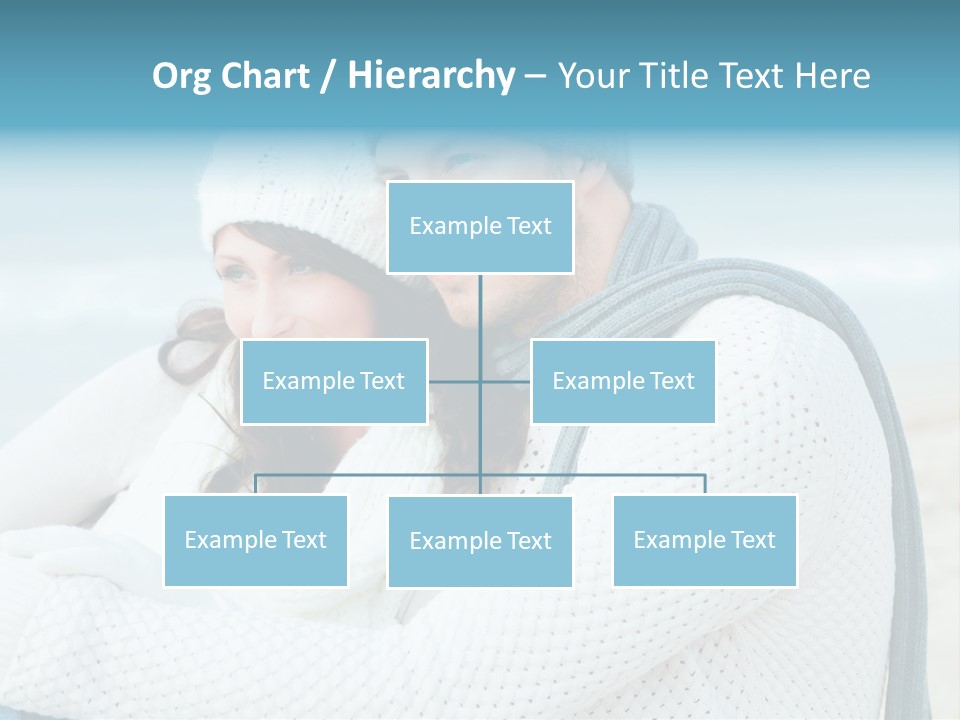 Org Chart / Hierarchy – Your Title Text Here

Example Text

Example Text

Example Text

Example Text

Example Text

Example Text